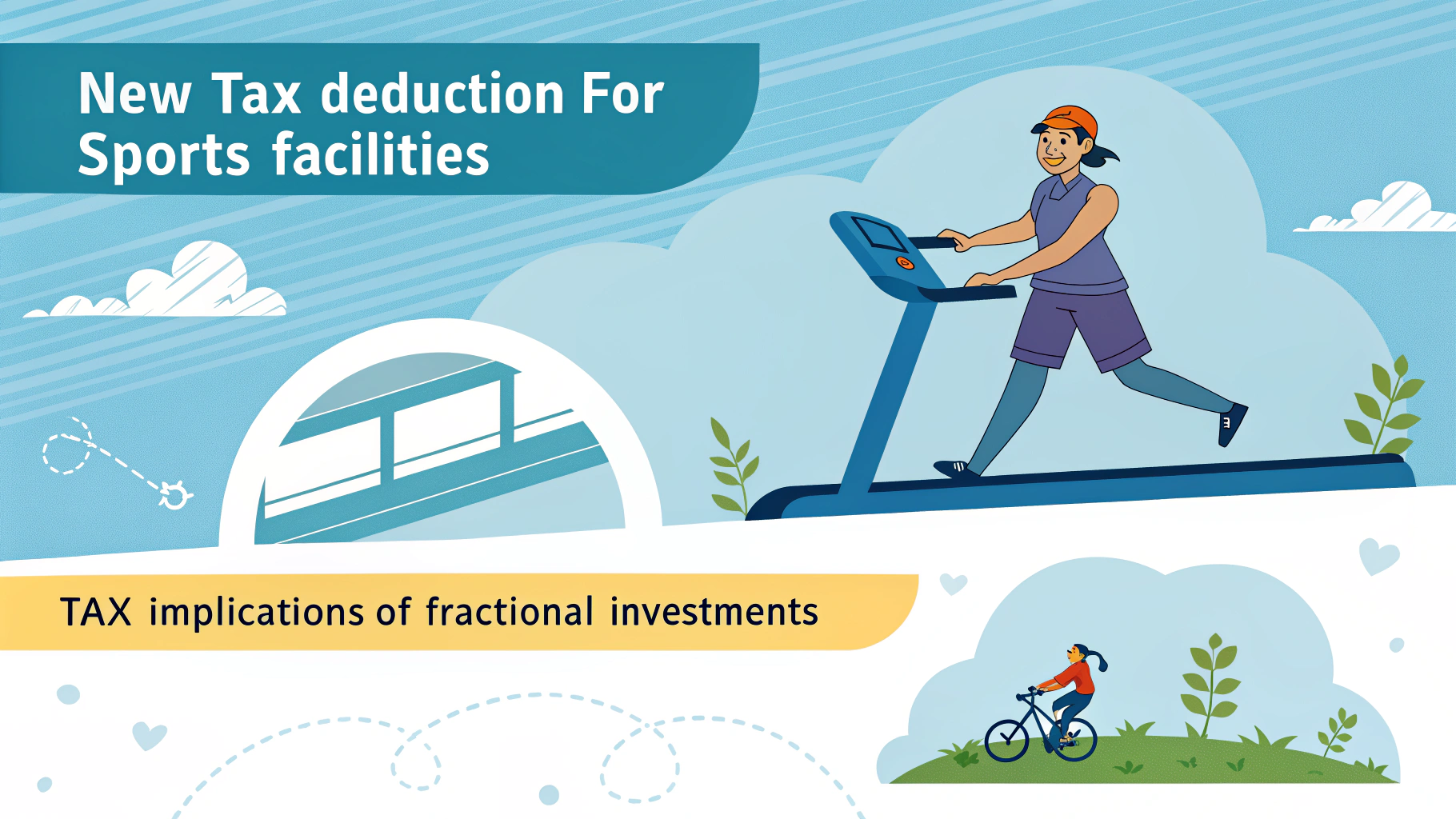 New Tax deduction For Sports facilities

TAX implications of fractional investments